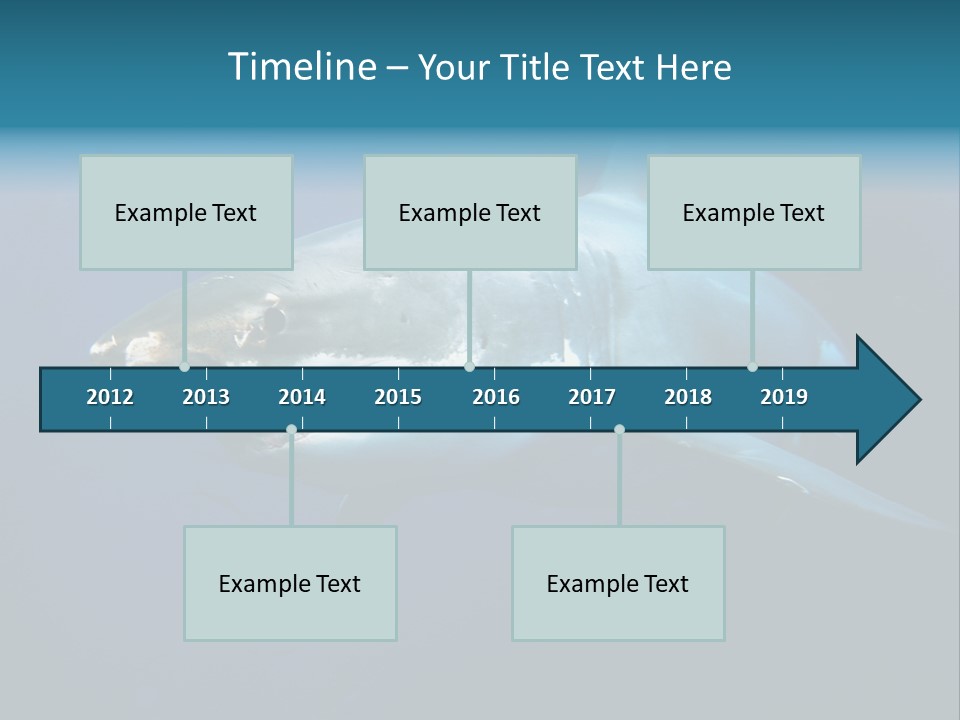 Timeline – Your Title Text Here

Example Text

Example Text

Example Text

2012 2013 2014 2015 2016 2017 2018 2019

Example Text

Example Text